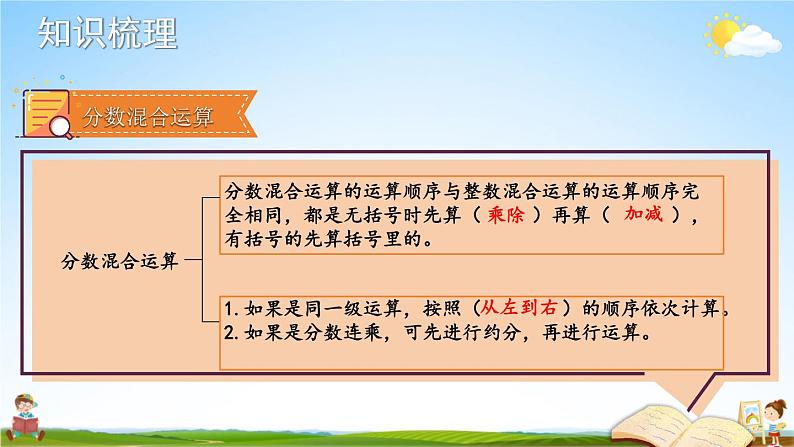 知识梳理

分数混合运算

分数混合运算

分数混合运算的运算顺序与整数混合运算的运算顺序完全相同，都是无括号时先算（ 乘除 ）再算（ 加减 ），有括号的先算括号里的。

1. 如果是同一级运算，按照（从左到右）的顺序依次计算。
2. 如果是分数连乘，可先进行约分，再进行运算。